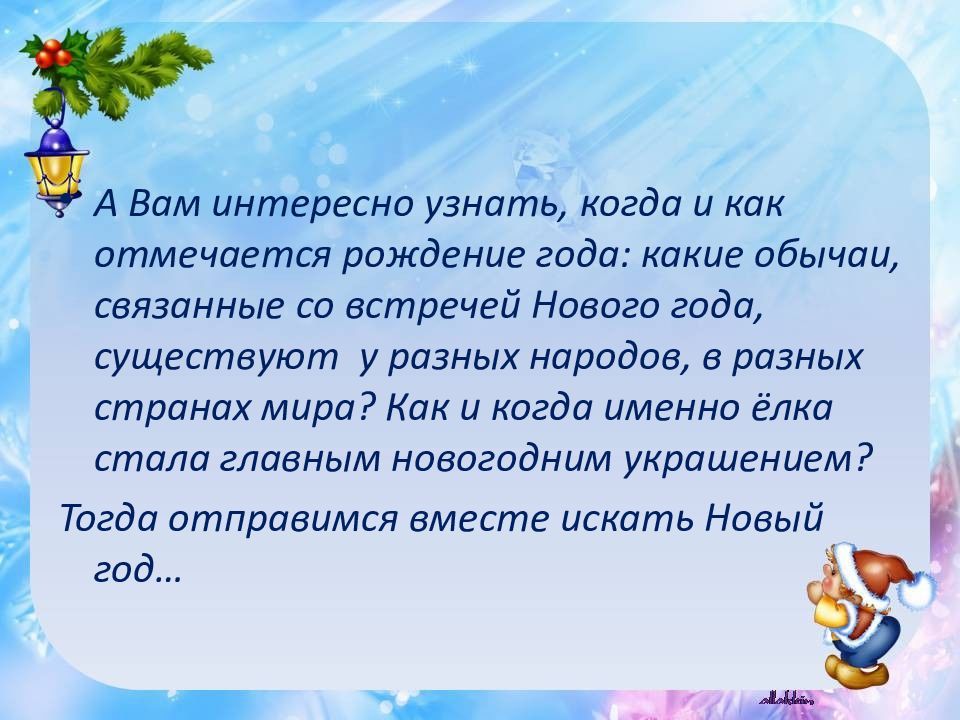 А Вам интересно узнать, когда и как отмечается рождение года: какие обычаи, связанные со встречей Нового года, существуют  у разных народов, в разных странах мира? Как и когда именно ёлка стала главным новогодним украшением?

Тогда отправимся вместе искать Новый год…